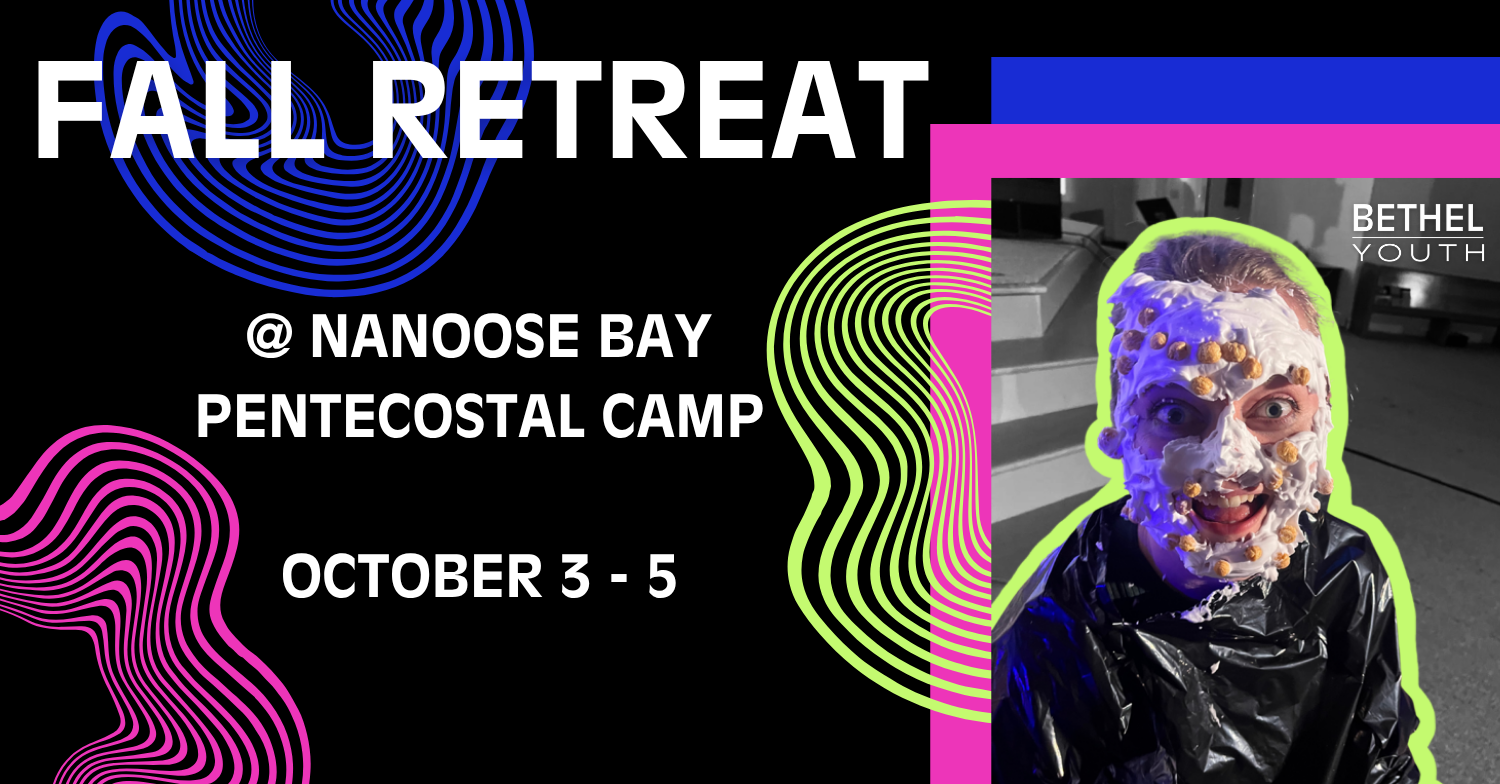 FALL RETREAT

@ NANOOSE BAY PENTECOSTAL CAMP

OCTOBER 3 - 5

BETHEL YOUTH